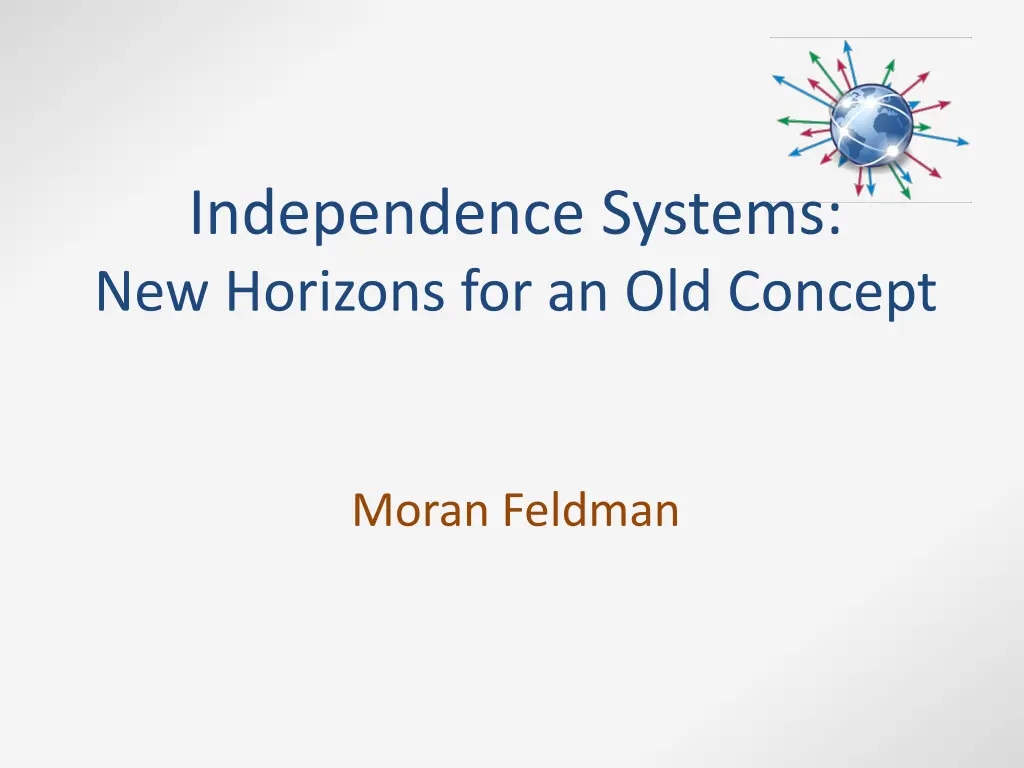 Independence Systems:
New Horizons for an Old Concept

Moran Feldman